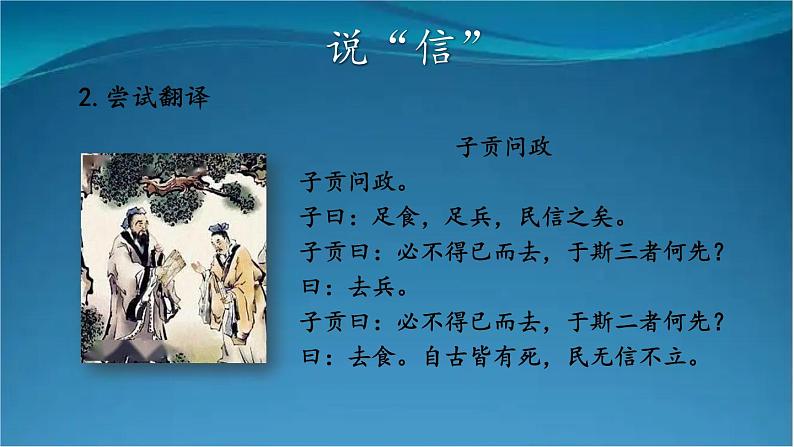 说“信”

2. 尝试翻译

子贡问政

子贡问政。
子曰：足食，足兵，民信之矣。
子贡曰：必不得已而去，于斯三者何先？
曰：去兵。
子贡曰：必不得已而去，于斯二者何先？
曰：去食。自古皆有死，民无信不立。